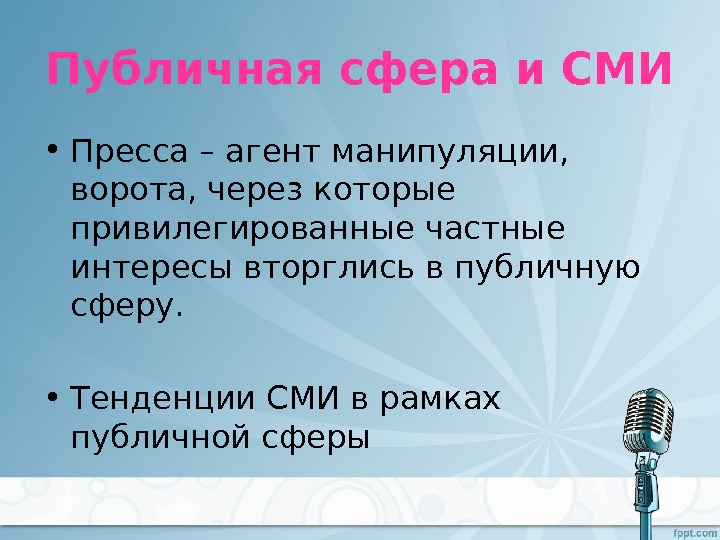 Публичная сфера и СМИ

• Пресса – агент манипуляции, ворота, через которые привилегированные частные интересы вторглись в публичную сферу.

• Тенденции СМИ в рамках публичной сферы

fppt.com